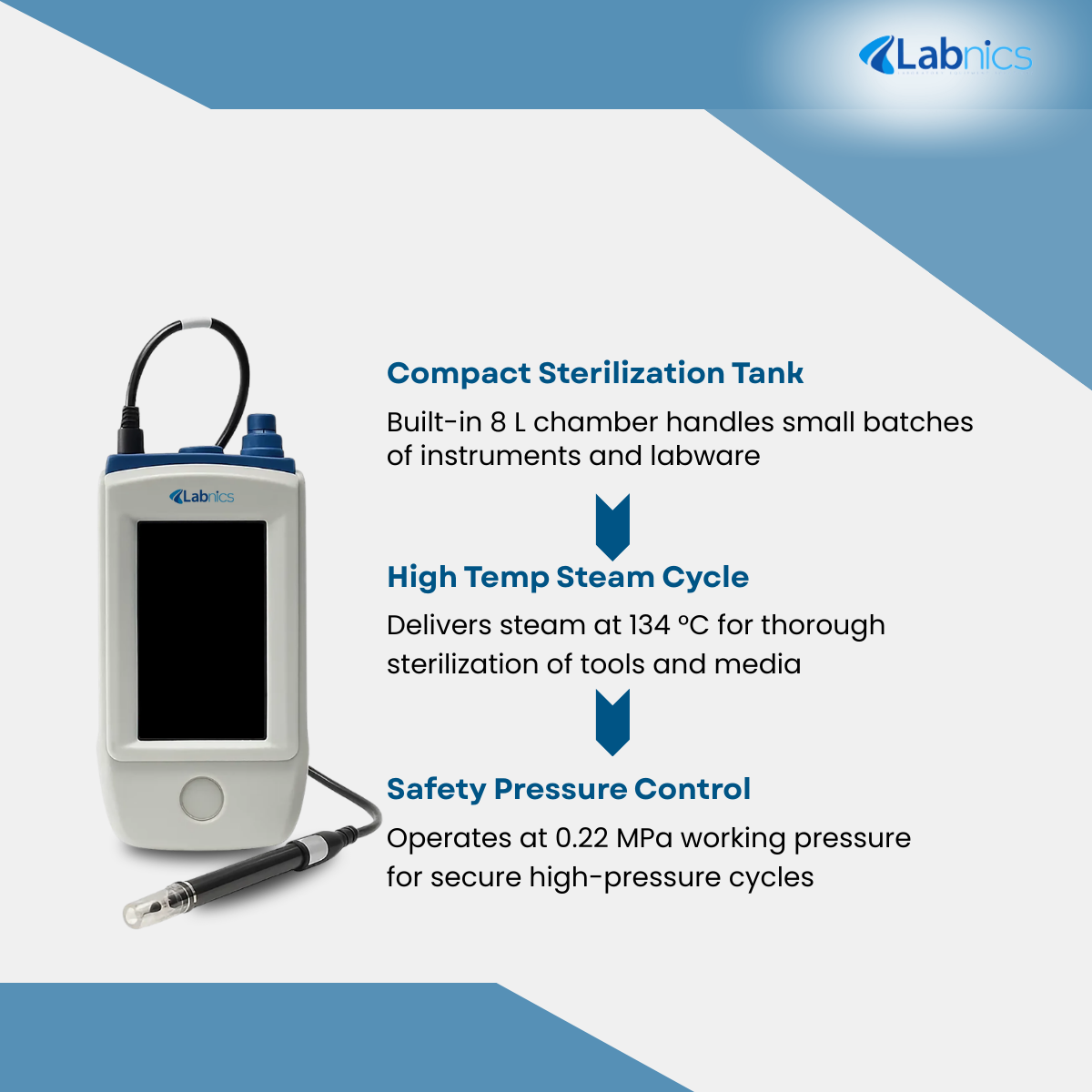 Labnics

Labnics

Compact Sterilization Tank

Built-in 8 L chamber handles small batches of instruments and labware

High Temp Steam Cycle

Delivers steam at 134 °C for thorough sterilization of tools and media

Safety Pressure Control

Operates at 0.22 MPa working pressure for secure high-pressure cycles